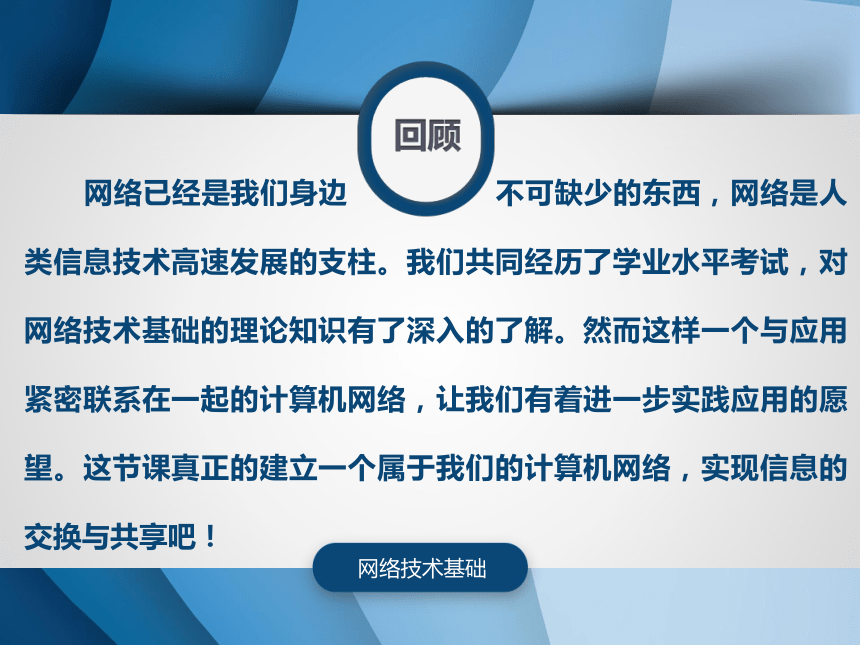 回顾

网络已经是我们身边不可缺少的东西，网络是人类信息技术高速发展的支柱。我们共同经历了学业水平考试，对网络技术基础的理论知识有了深入的了解。然而这样一个与应用紧密联系在一起的计算机网络，让我们有着进一步实践应用的愿望。这节课真正的建立一个属于我们的计算机网络，实现信息的交换与共享吧！

网络技术基础